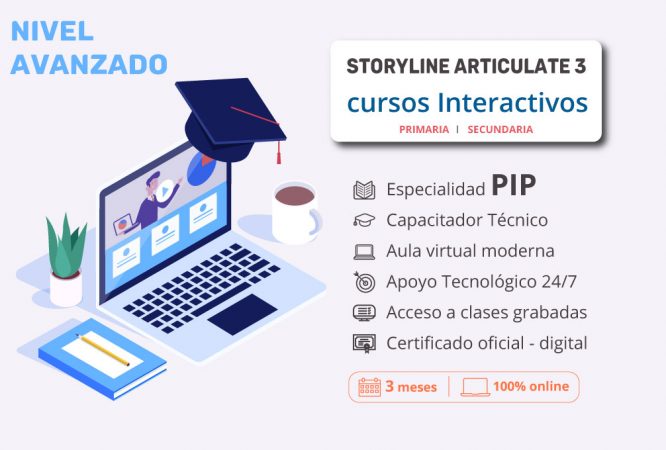 NIVEL
AVANZADO

STORYLINE ARTICULATE 3
cursos Interactivos
PRIMARIA | SECUNDARIA

Especialidad PIP
Capacitador Técnico
Aula virtual moderna
Apoyo Tecnológico 24/7
Acceso a clases grabadas
Certificado oficial - digital

3 meses | 100% online